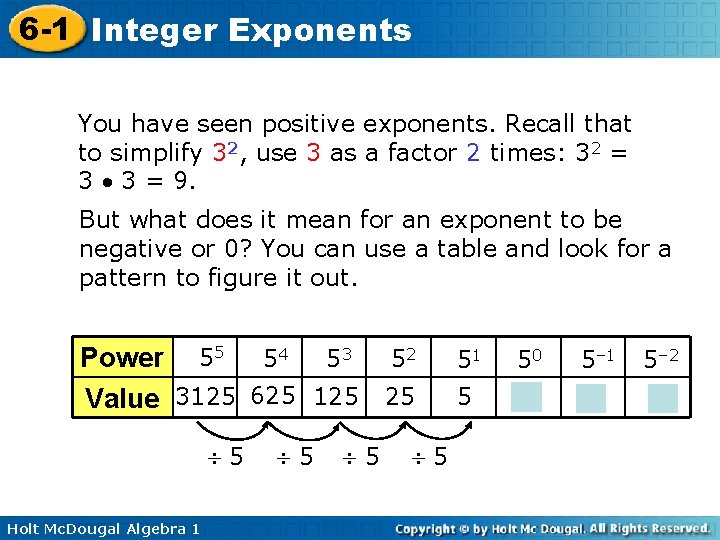 6-1 Integer Exponents

You have seen positive exponents. Recall that to simplify $3^2$, use 3 as a factor 2 times: $3^2 = 3 \bullet 3 = 9$.

But what does it mean for an exponent to be negative or 0? You can use a table and look for a pattern to figure it out.

| Power | $5^5$ | $5^4$ | $5^3$ | $5^2$ | $5^1$ | $5^0$ | $5^{-1}$ | $5^{-2}$ |
|---|---|---|---|---|---|---|---|---|
| Value | 3125 | 625 | 125 | 25 | 5 | | | |

$\div 5$ $\div 5$ $\div 5$ $\div 5$

Holt McDougal Algebra 1

Copyright © by Holt Mc Dougal. All Rights Reserved.